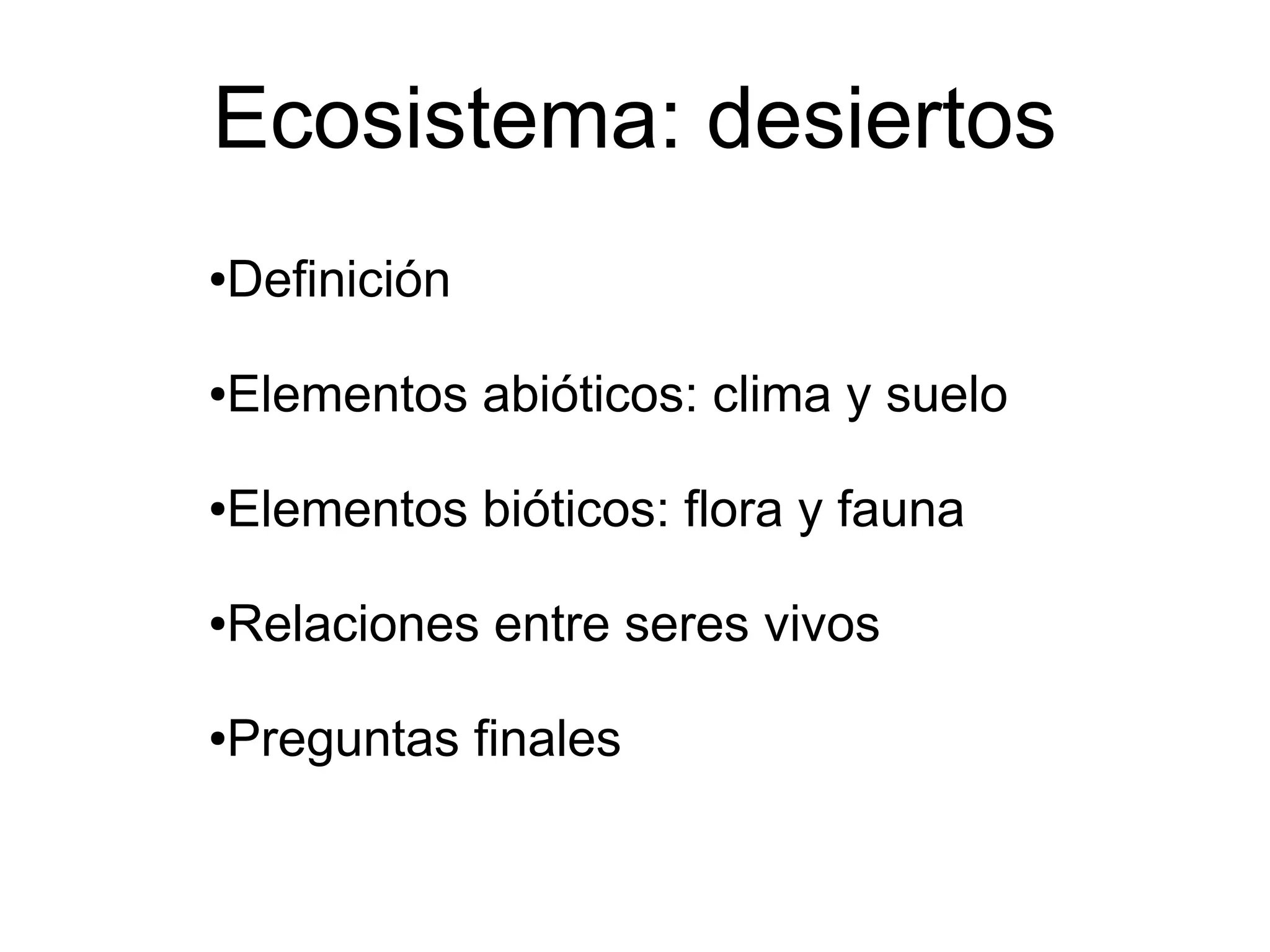 Ecosistema: desiertos

•Definición

•Elementos abióticos: clima y suelo

•Elementos bióticos: flora y fauna

•Relaciones entre seres vivos

•Preguntas finales